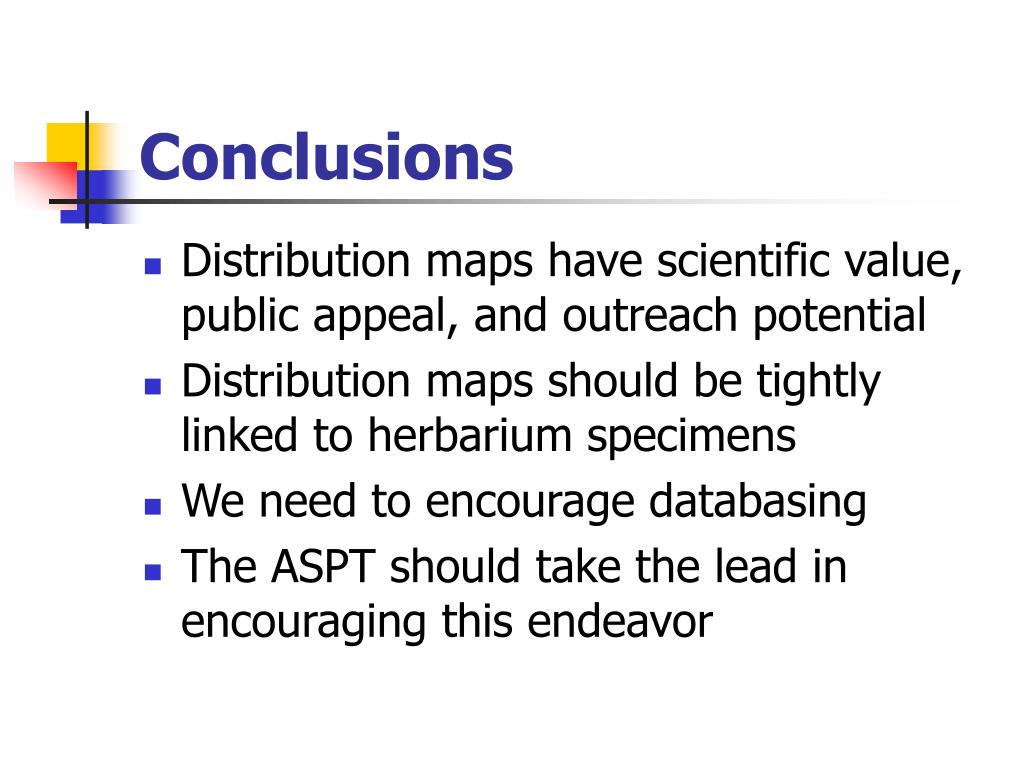 Conclusions

- Distribution maps have scientific value, public appeal, and outreach potential
- Distribution maps should be tightly linked to herbarium specimens
- We need to encourage databasing
- The ASPT should take the lead in encouraging this endeavor